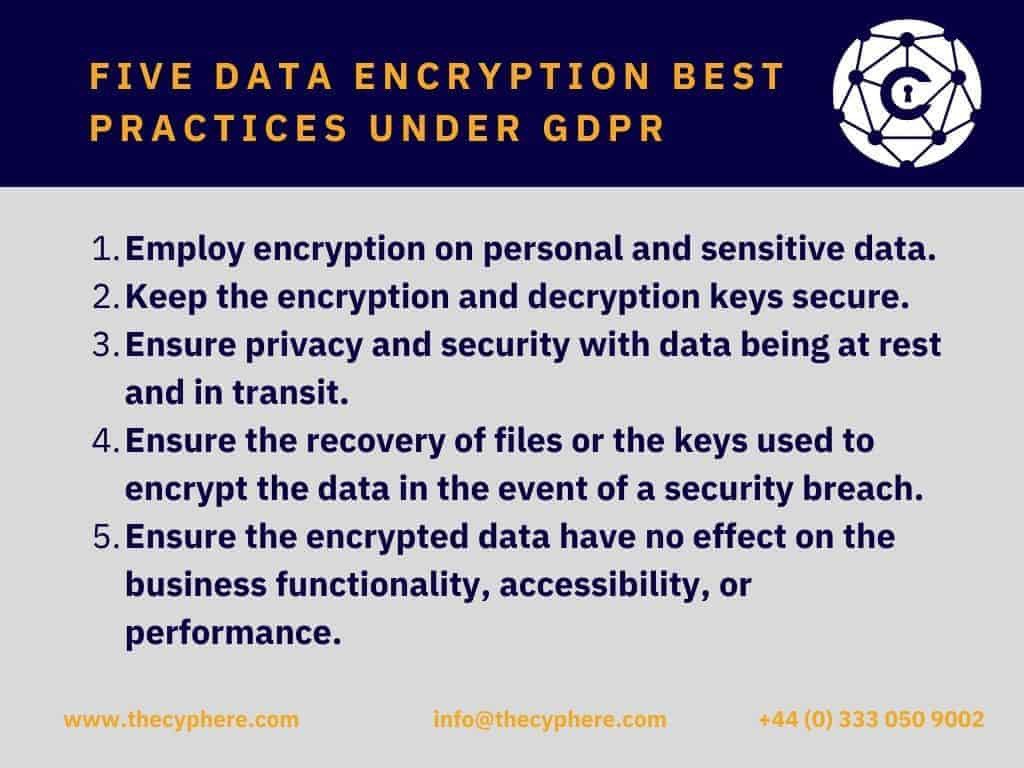 FIVE DATA ENCRYPTION BEST PRACTICES UNDER GDPR

1. Employ encryption on personal and sensitive data.
2. Keep the encryption and decryption keys secure.
3. Ensure privacy and security with data being at rest and in transit.
4. Ensure the recovery of files or the keys used to encrypt the data in the event of a security breach.
5. Ensure the encrypted data have no effect on the business functionality, accessibility, or performance.

www.thecyphere.com
info@thecyphere.com
+44 (0) 333 050 9002